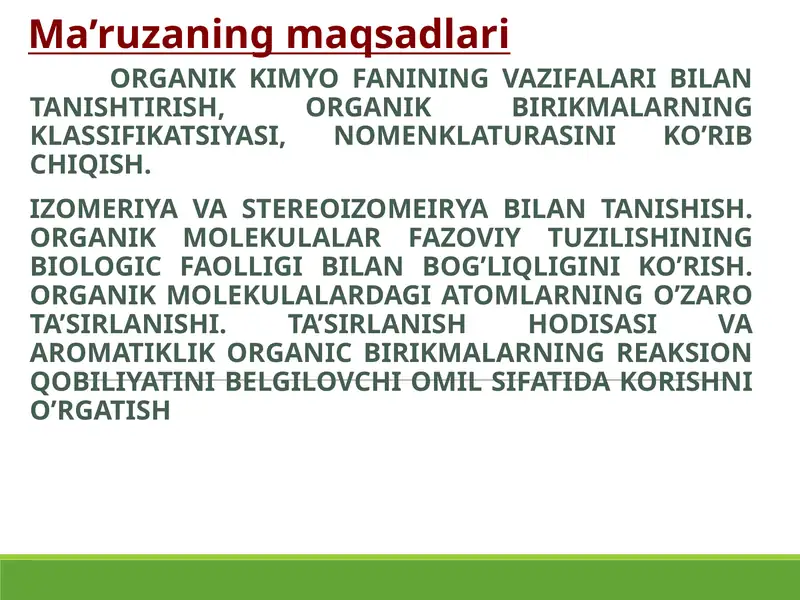 Ma’ruzaning maqsadlari

ORGANIK KIMYO FANINING VAZIFALARI BILAN TANISHTIRISH, ORGANIK BIRIKMALARNING KLASSIFIKATSIYASI, NOMENKLATURASINI KO’RIB CHIQISH.

IZOMERIYA VA STEREOIZOMEIRYA BILAN TANISHISH. ORGANIK MOLEKULALAR FAZOVIY TUZILISHINING BIOLOGIC FAOLLIGI BILAN BOG’LIQLIGINI KO’RISH. ORGANIK MOLEKULALARDAGI ATOMLARNING O’ZARO TA’SIRLANISHI. TA’SIRLANISH HODISASI VA AROMATIKLIK ORGANIC BIRIKMALARNING REAKSION QOBILIYATINI BELGILOVCHI OMIL SIFATIDA KORISHNI O’RGATISH